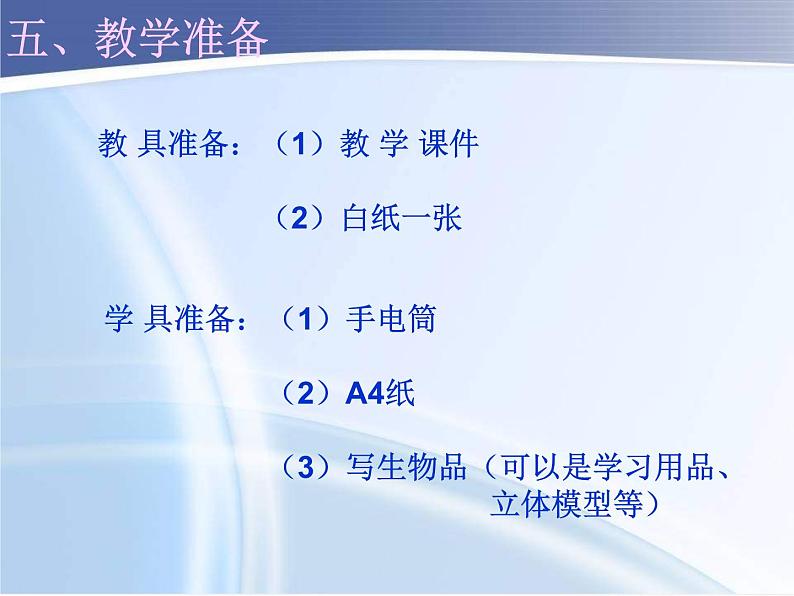 五、教学准备

教 具准备：（1）教 学 课件

（2）白纸一张

学 具准备：（1）手电筒

（2）A4纸

（3）写生物品（可以是学习用品、立体模型等）